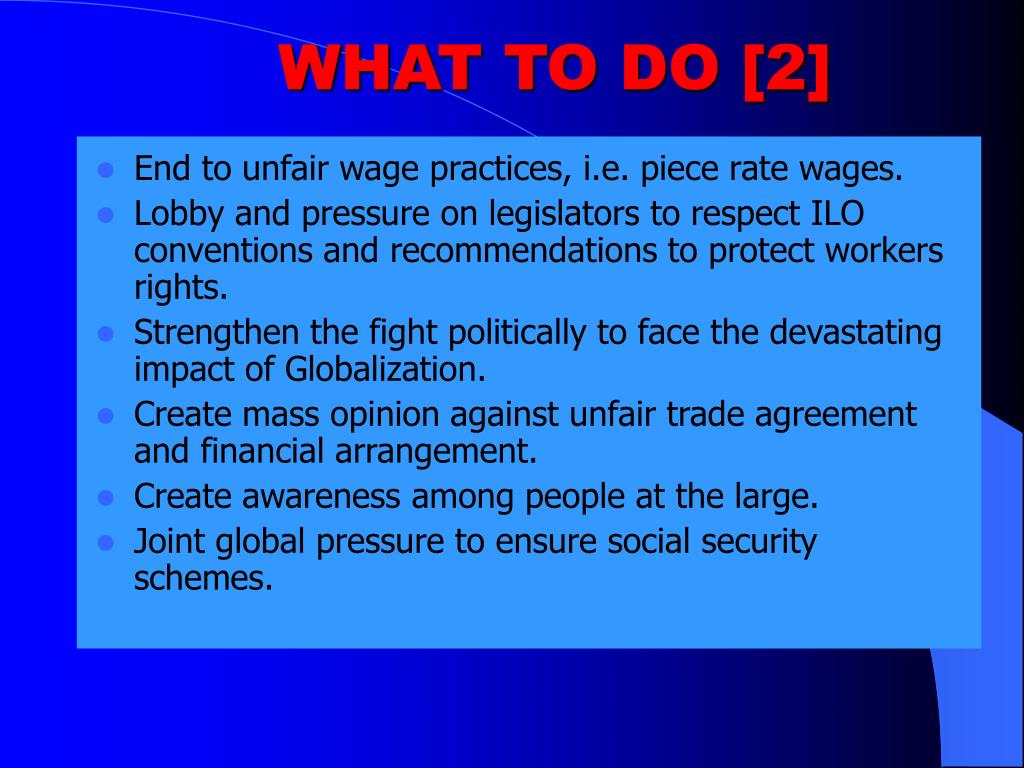 WHAT TO DO [2]

- End to unfair wage practices, i.e. piece rate wages.
- Lobby and pressure on legislators to respect ILO conventions and recommendations to protect workers rights.
- Strengthen the fight politically to face the devastating impact of Globalization.
- Create mass opinion against unfair trade agreement and financial arrangement.
- Create awareness among people at the large.
- Joint global pressure to ensure social security schemes.